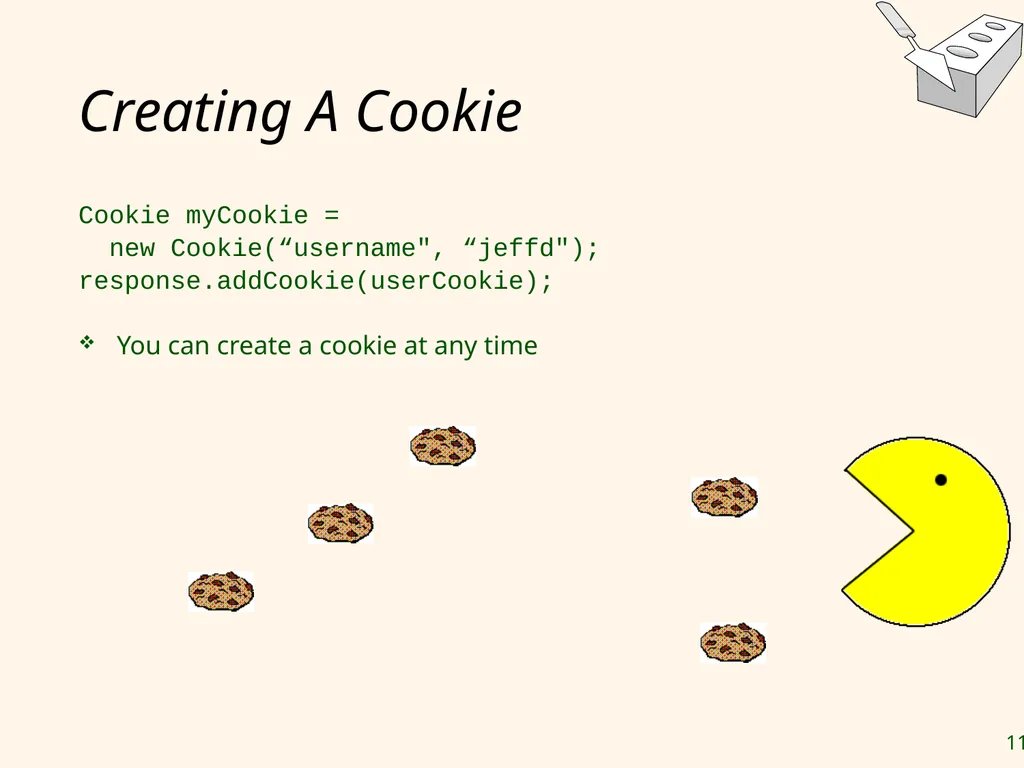 Creating A Cookie

Cookie myCookie =
  new Cookie(“username", “jeffd");
response.addCookie(userCookie);

❖ You can create a cookie at any time

11